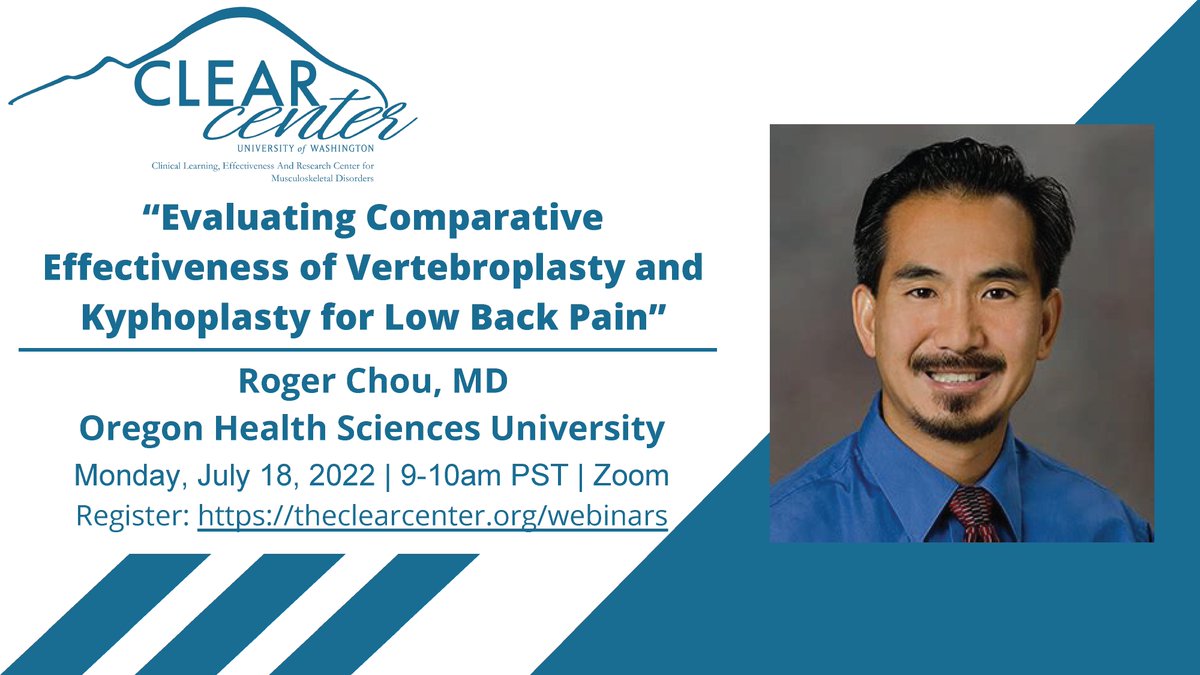 CLEAR center
UNIVERSITY of WASHINGTON
Clinical Learning, Effectiveness And Research Center for Musculoskeletal Disorders

“Evaluating Comparative Effectiveness of Vertebroplasty and Kyphoplasty for Low Back Pain”

Roger Chou, MD
Oregon Health Sciences University

Monday, July 18, 2022 | 9-10am PST | Zoom
Register: https://theclearcenter.org/webinars